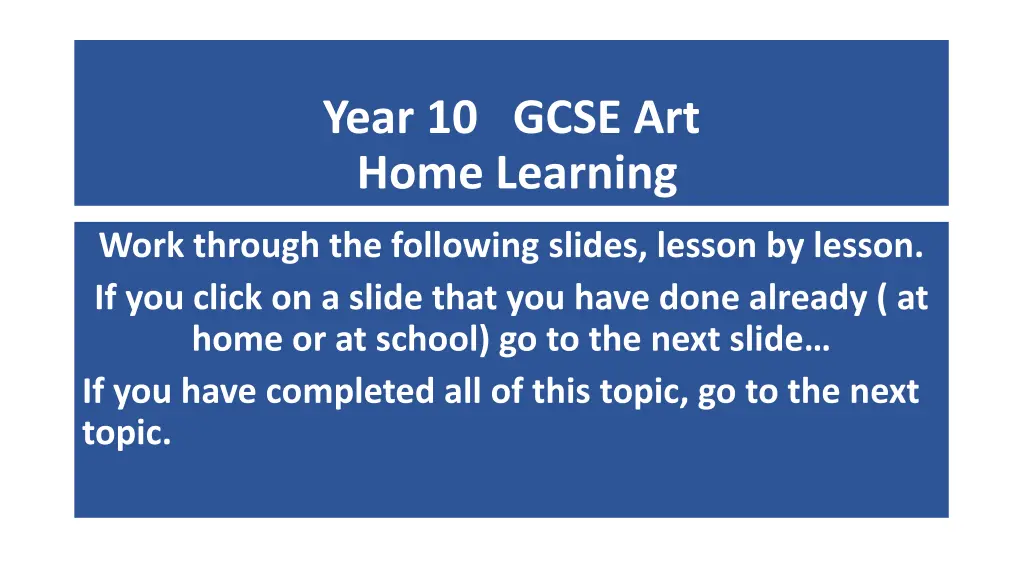 Year 10 GCSE Art
Home Learning

Work through the following slides, lesson by lesson.

If you click on a slide that you have done already ( at home or at school) go to the next slide…

If you have completed all of this topic, go to the next topic.